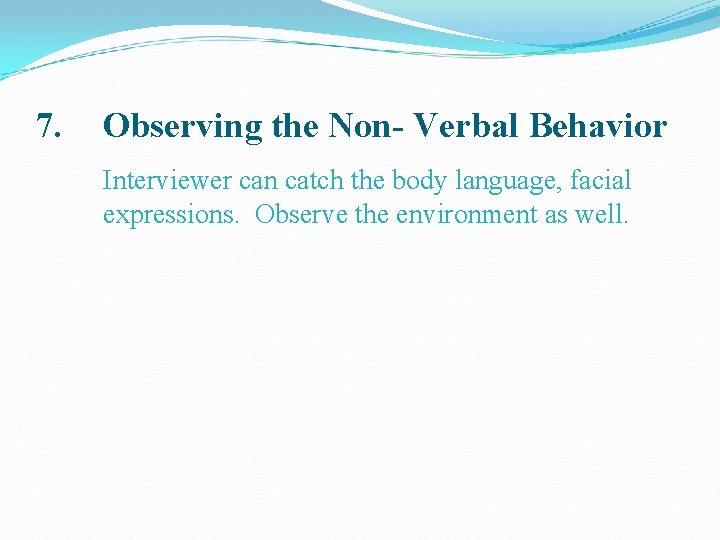 7. Observing the Non- Verbal Behavior

Interviewer can catch the body language, facial expressions. Observe the environment as well.